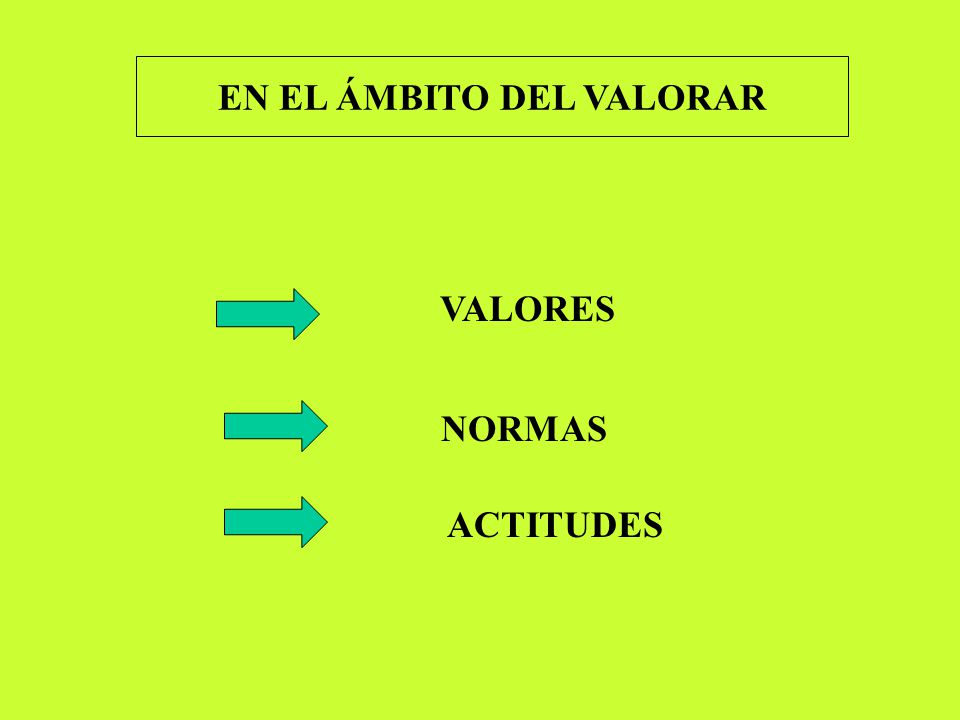 EN EL ÁMBITO DEL VALORAR

VALORES

NORMAS

ACTITUDES